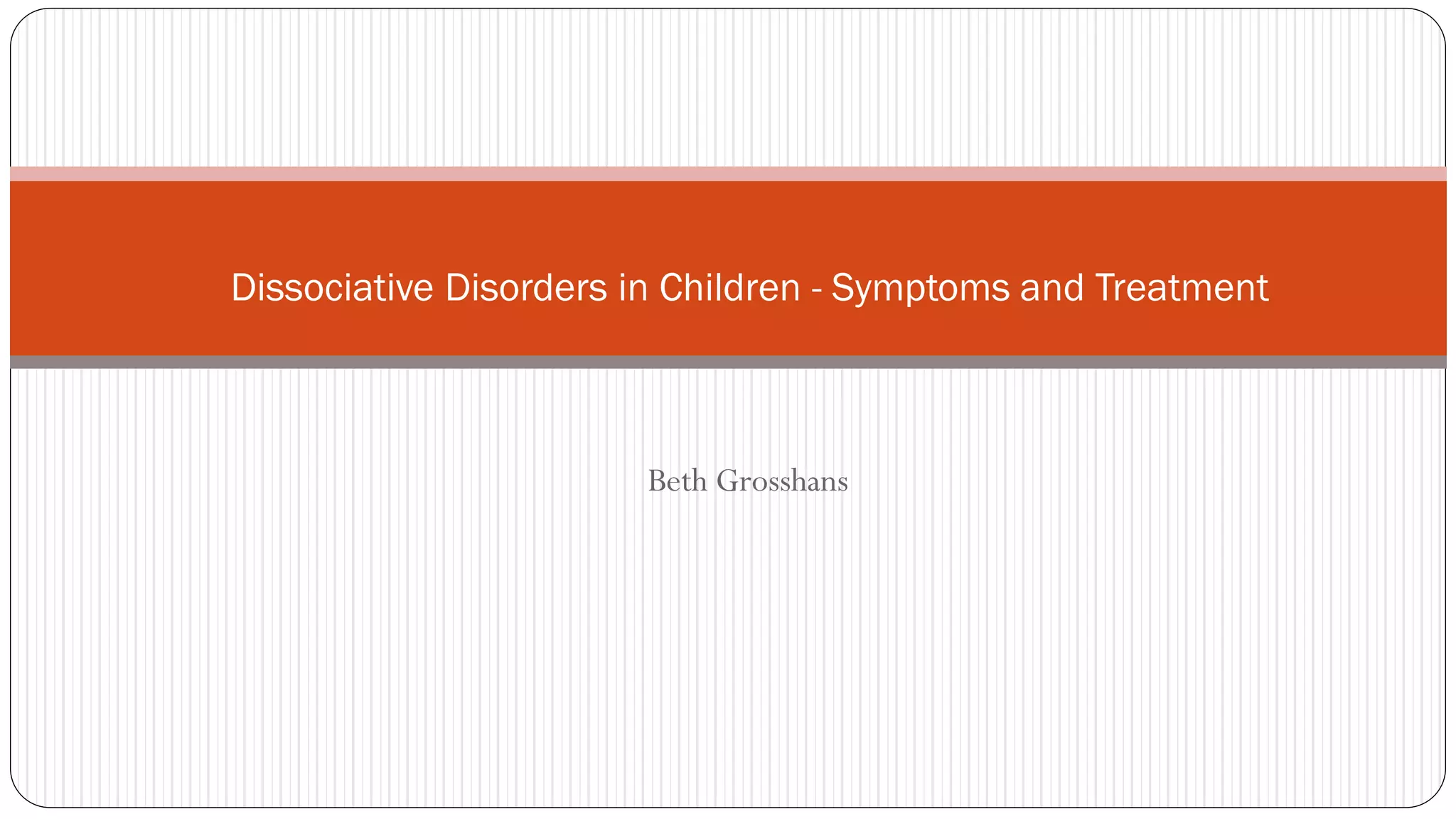 Dissociative Disorders in Children - Symptoms and Treatment

Beth Grosshans